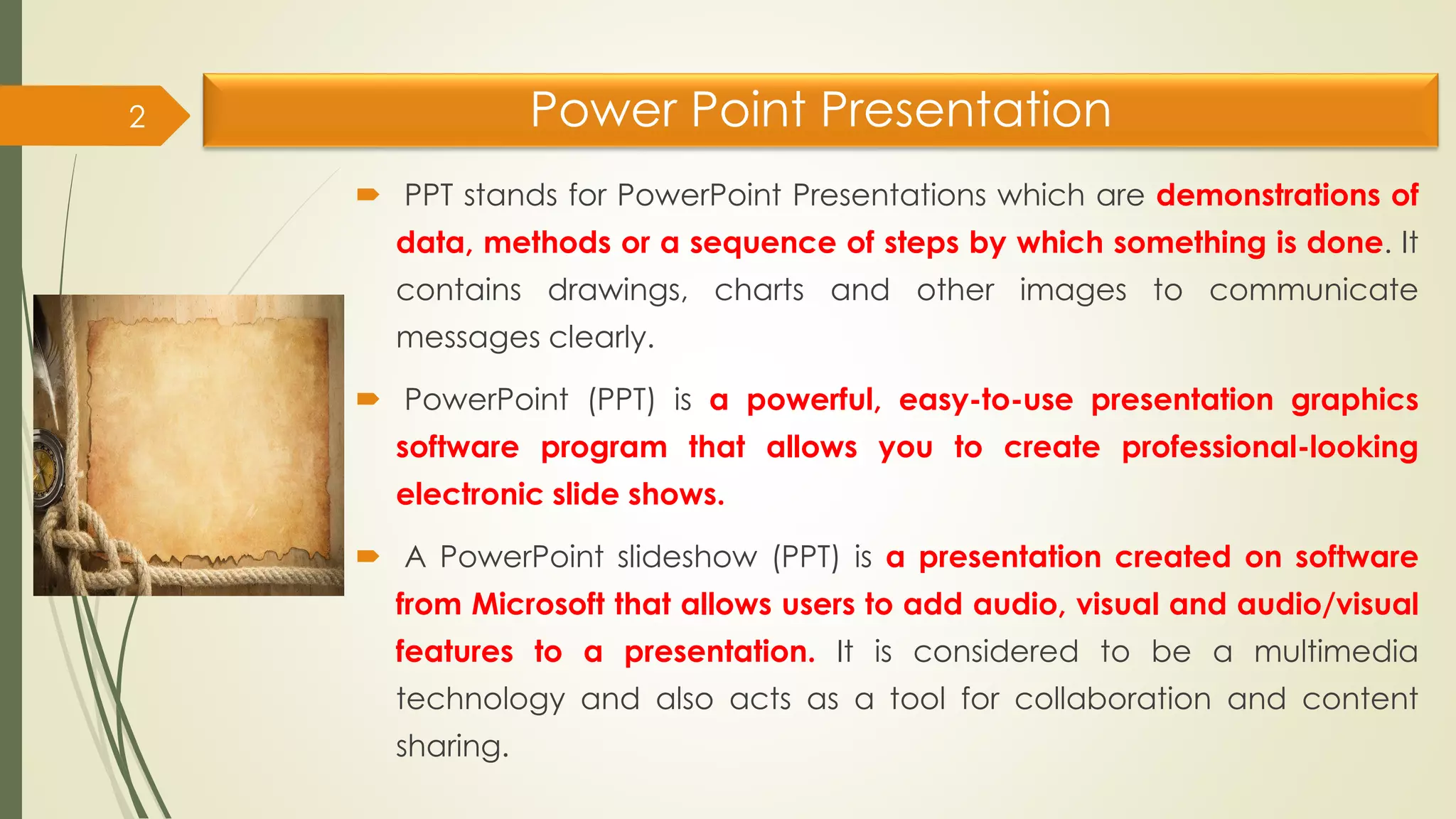 2

Power Point Presentation

PPT stands for PowerPoint Presentations which are demonstrations of data, methods or a sequence of steps by which something is done. It contains drawings, charts and other images to communicate messages clearly.

PowerPoint (PPT) is a powerful, easy-to-use presentation graphics software program that allows you to create professional-looking electronic slide shows.

A PowerPoint slideshow (PPT) is a presentation created on software from Microsoft that allows users to add audio, visual and audio/visual features to a presentation. It is considered to be a multimedia technology and also acts as a tool for collaboration and content sharing.